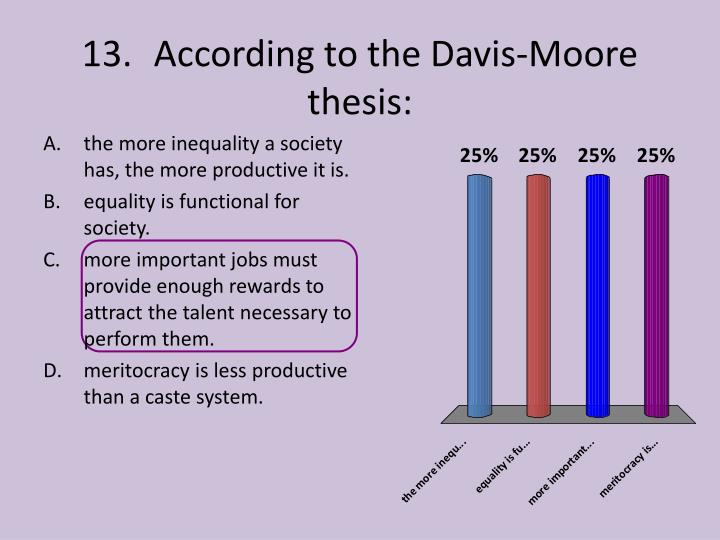 13. According to the Davis-Moore thesis:

A. the more inequality a society has, the more productive it is.
B. equality is functional for society.
C. more important jobs must provide enough rewards to attract the talent necessary to perform them.
D. meritocracy is less productive than a caste system.

25% 25% 25% 25%

the more inequ... equality is fu... more important... meritocracy is...